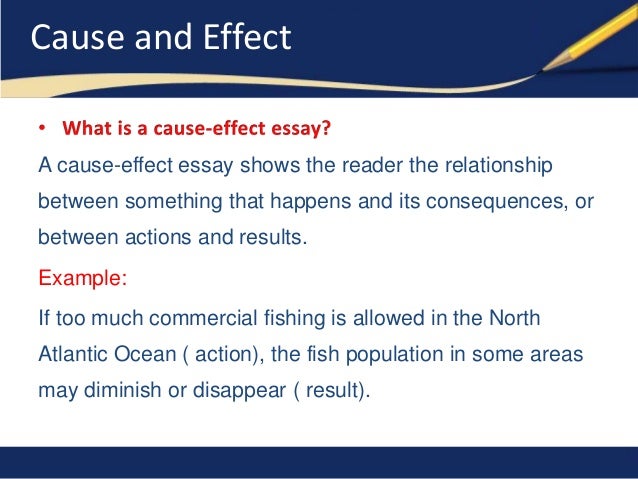 Cause and Effect

• What is a cause-effect essay?

A cause-effect essay shows the reader the relationship between something that happens and its consequences, or between actions and results.

Example:

If too much commercial fishing is allowed in the North Atlantic Ocean ( action), the fish population in some areas may diminish or disappear ( result).